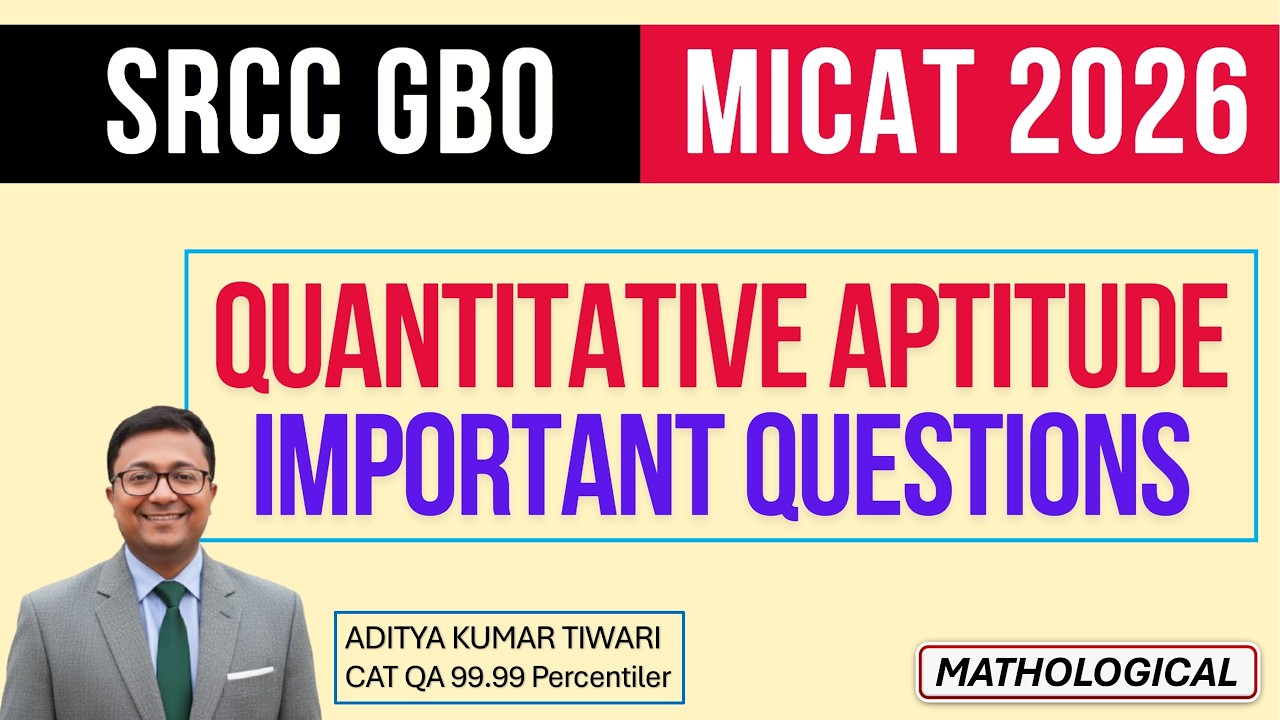 SRCC GBO

MICAT 2026

QUANTITATIVE APTITUDE
IMPORTANT QUESTIONS

ADITYA KUMAR TIWARI
CAT QA 99.99 Percentiler

MATHOLOGICAL